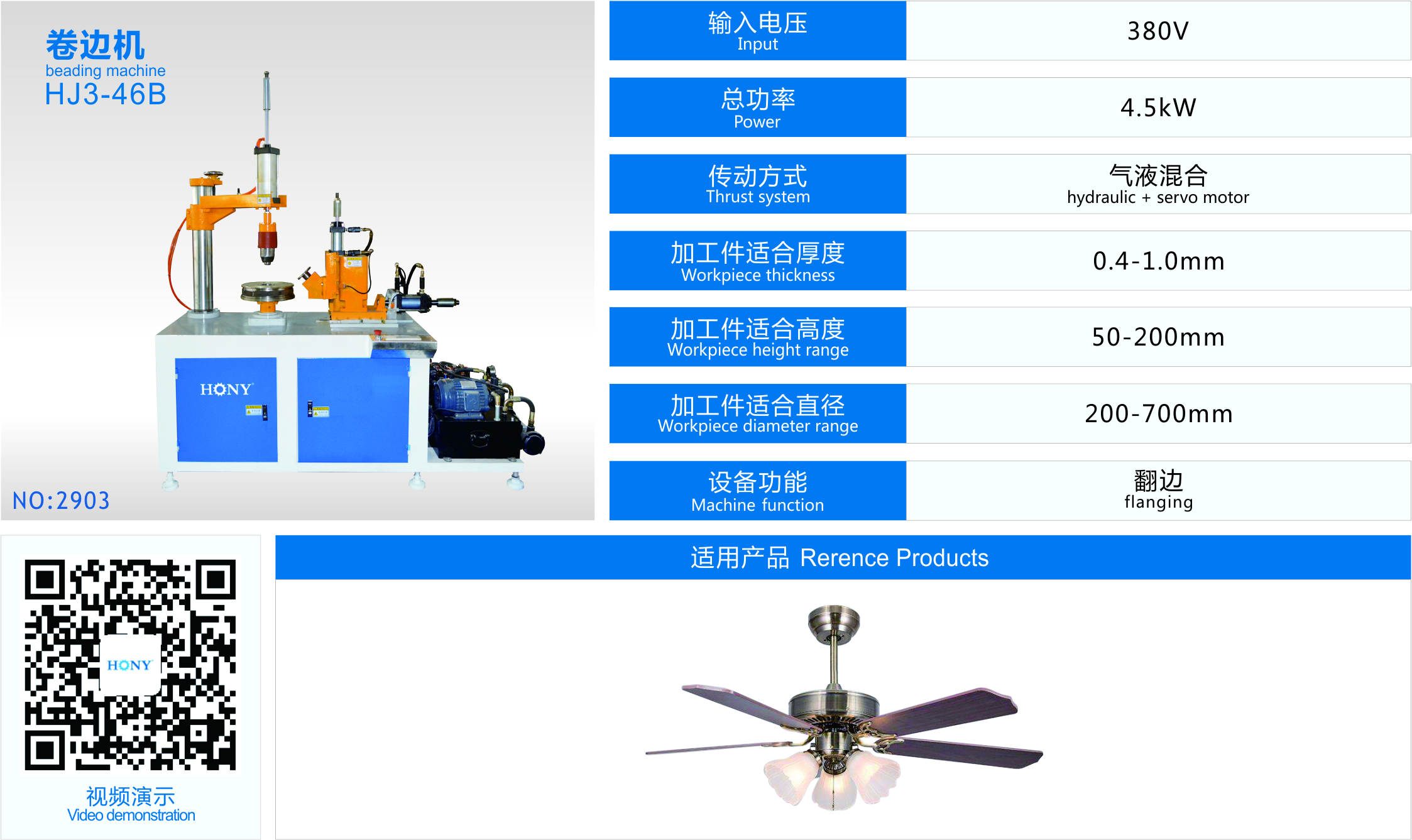 卷边机
beading machine
HJ3-46B

HONY

NO:2903

| 输入电压 Input | 380V |
|---|---|
| 总功率 Power | 4.5kW |
| 传动方式 Thrust system | 气液混合 hydraulic + servo motor |
| 加工件适合厚度 Workpiece thickness | 0.4-1.0mm |
| 加工件适合高度 Workpiece height range | 50-200mm |
| 加工件适合直径 Workpiece diameter range | 200-700mm |
| 设备功能 Machine function | 翻边 flanging |

HONY
视频演示
Video demonstration

适用产品 Rerence Products